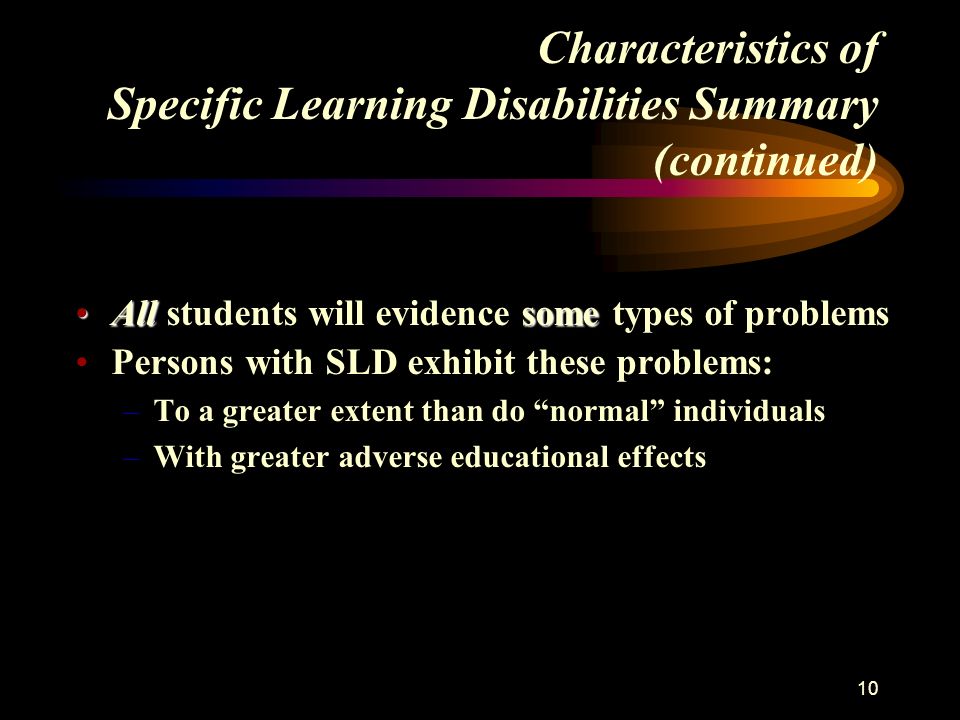 Characteristics of Specific Learning Disabilities Summary (continued)

• All students will evidence some types of problems
• Persons with SLD exhibit these problems:
– To a greater extent than do “normal” individuals
– With greater adverse educational effects

10